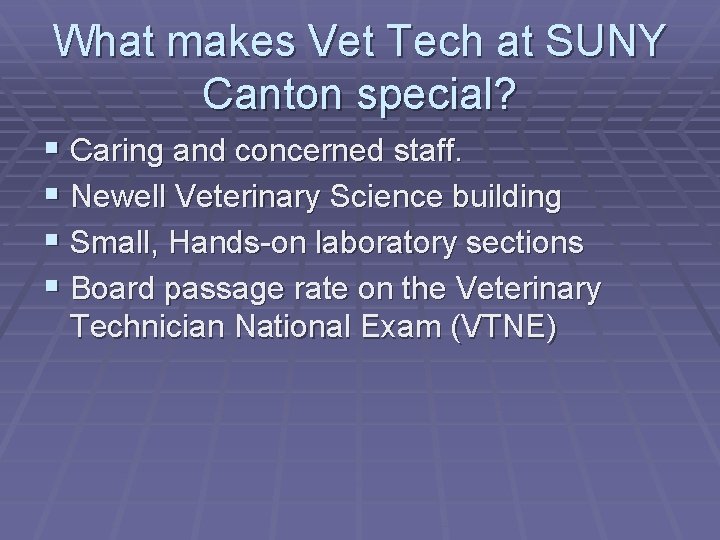 What makes Vet Tech at SUNY Canton special?

- Caring and concerned staff.
- Newell Veterinary Science building
- Small, Hands-on laboratory sections
- Board passage rate on the Veterinary Technician National Exam (VTNE)